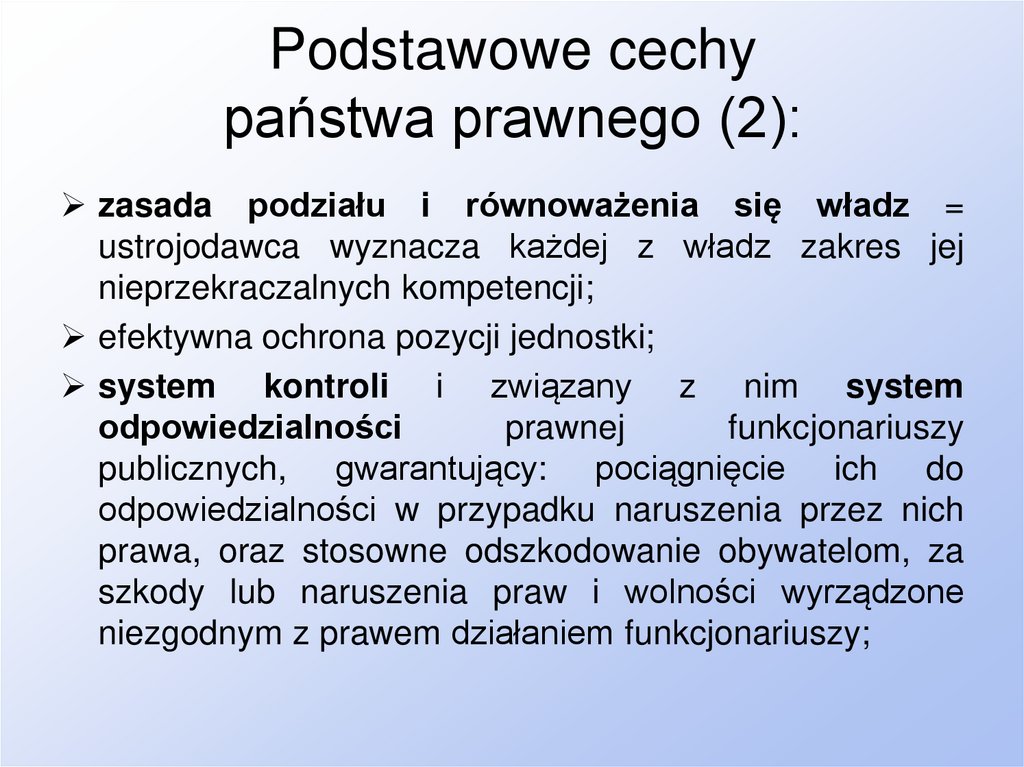 Podstawowe cechy
państwa prawnego (2):

➢ zasada podziału i równoważenia się władz = ustrojodawca wyznacza każdej z władz zakres jej nieprzekraczalnych kompetencji;

➢ efektywna ochrona pozycji jednostki;

➢ system kontroli i związany z nim system odpowiedzialności prawnej funkcjonariuszy publicznych, gwarantujący: pociągnięcie ich do odpowiedzialności w przypadku naruszenia przez nich prawa, oraz stosowne odszkodowanie obywatelom, za szkody lub naruszenia praw i wolności wyrządzone niezgodnym z prawem działaniem funkcjonariuszy;